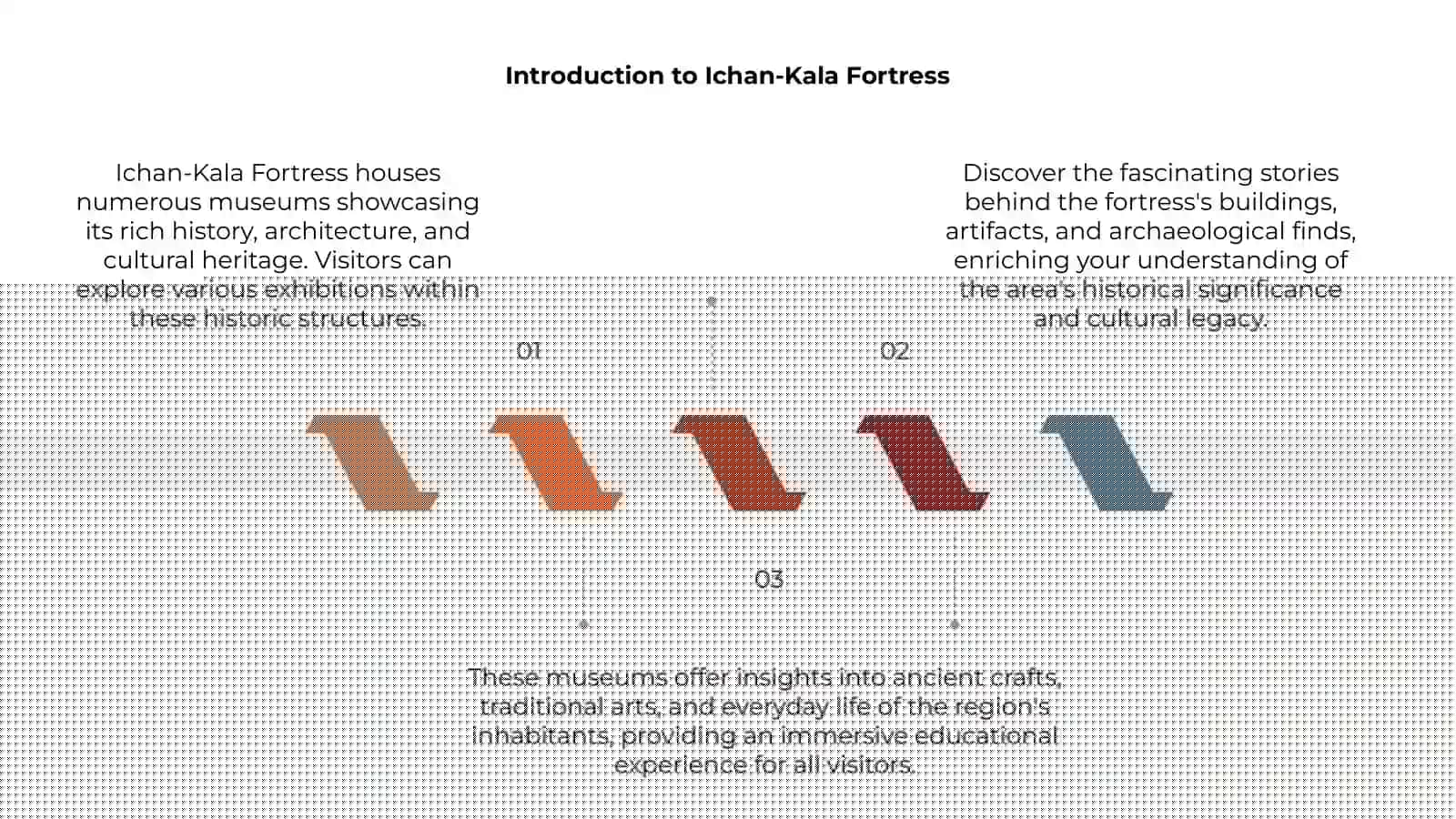 Introduction to Ichan-Kala Fortress

Ichan-Kala Fortress houses numerous museums showcasing its rich history, architecture, and cultural heritage. Visitors can explore various exhibitions within these historic structures.

Discover the fascinating stories behind the fortress's buildings, artifacts, and archaeological finds, enriching your understanding of the area's historical significance and cultural legacy.

01

02

03

These museums offer insights into ancient crafts, traditional arts, and everyday life of the region's inhabitants, providing an immersive educational experience for all visitors.